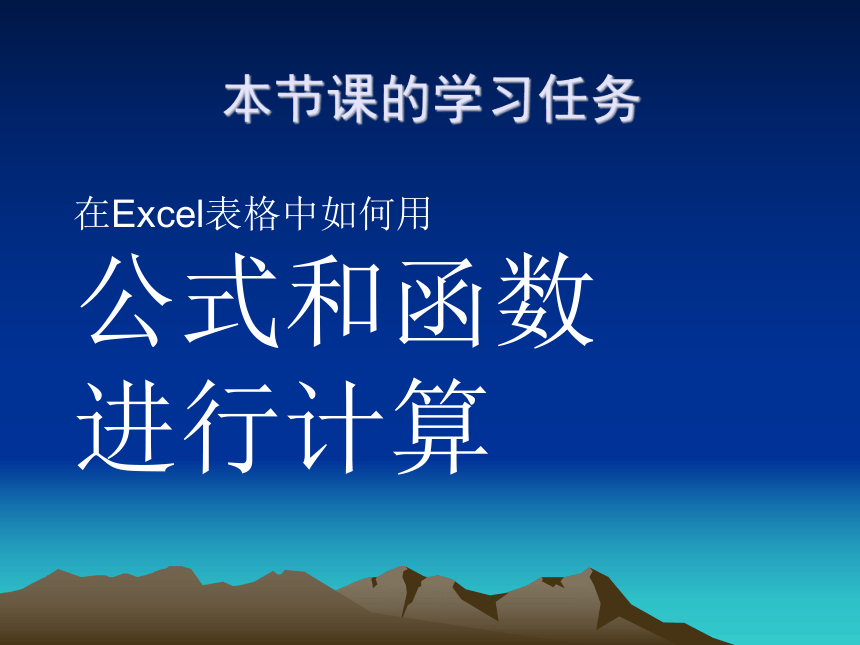 本节课的学习任务

在Excel表格中如何用

公式和函数进行计算